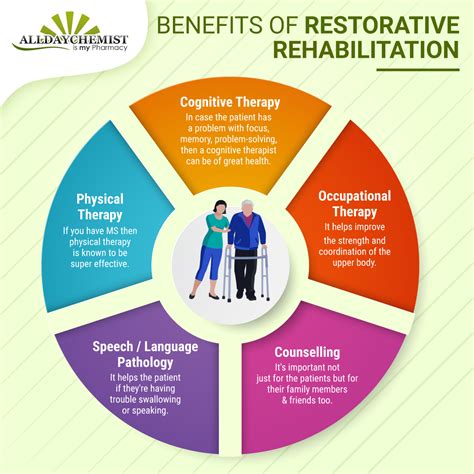 ALLDAYCHEMIST
is my Pharmacy

BENEFITS OF RESTORATIVE REHABILITATION

Cognitive Therapy
In case the patient has a problem with focus, memory, problem-solving, then a cognitive therapist can be of great health.

Occupational Therapy
It helps improve the strength and coordination of the upper body.

Counselling
It's important not just for the patients but for their family members & friends too.

Speech / Language Pathology
It helps the patient if they're having trouble swallowing or speaking.

Physical Therapy
If you have MS then physical therapy is known to be super effective.